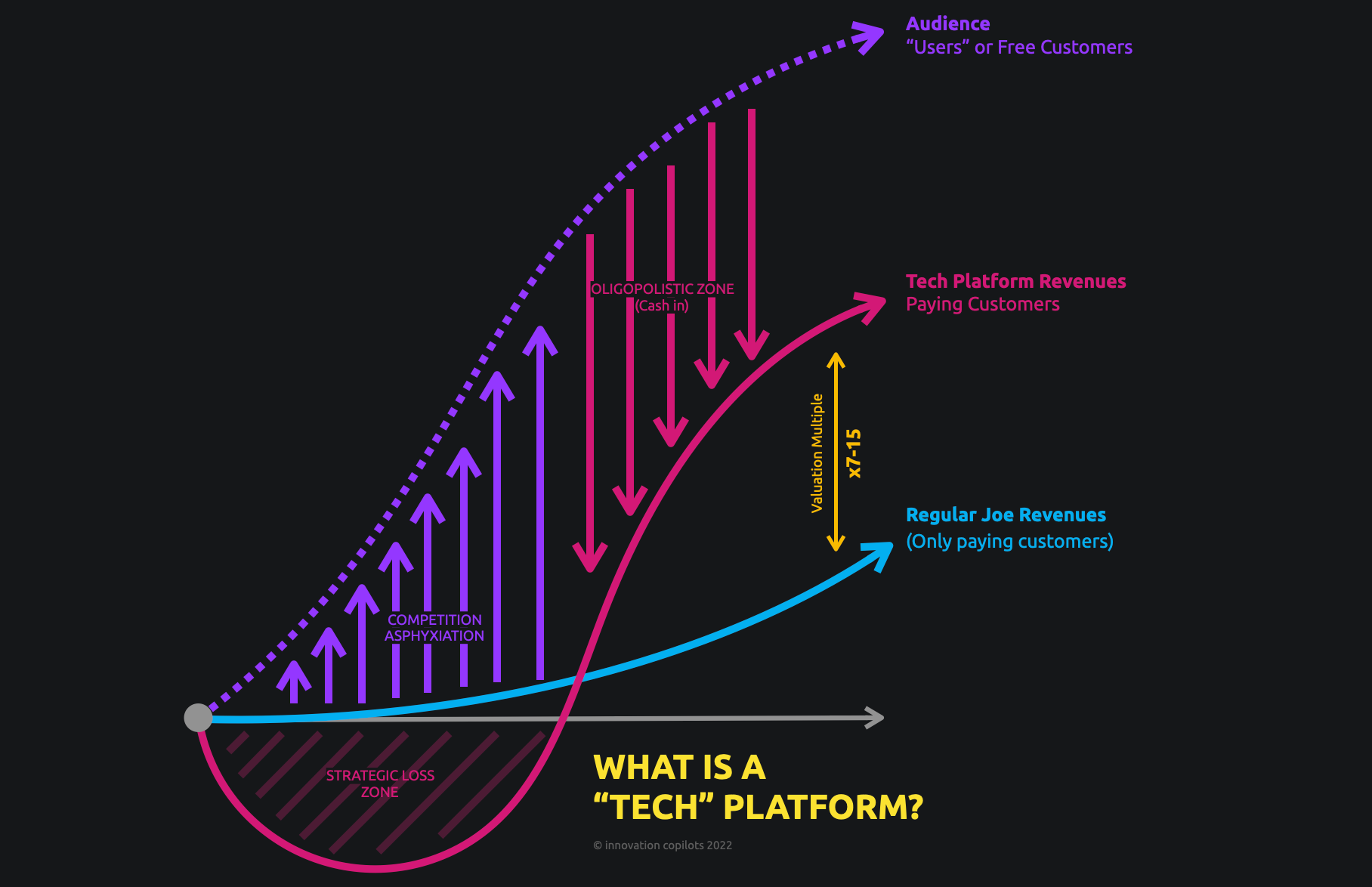 Audience
“Users” or Free Customers

OLIGOPOLISTIC ZONE
(Cash in)

Tech Platform Revenues
Paying Customers

Valuation Multiple
x7-15

Regular Joe Revenues
(Only paying customers)

COMPETITION
ASPHYXIATION

STRATEGIC LOSS
ZONE

WHAT IS A
“TECH” PLATFORM?

© innovation copilots 2022